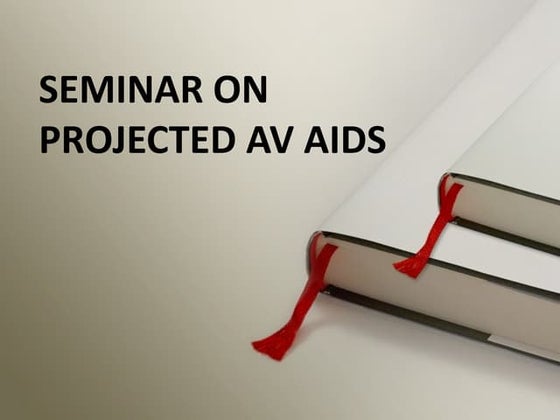 SEMINAR ON
PROJECTED AV AIDS